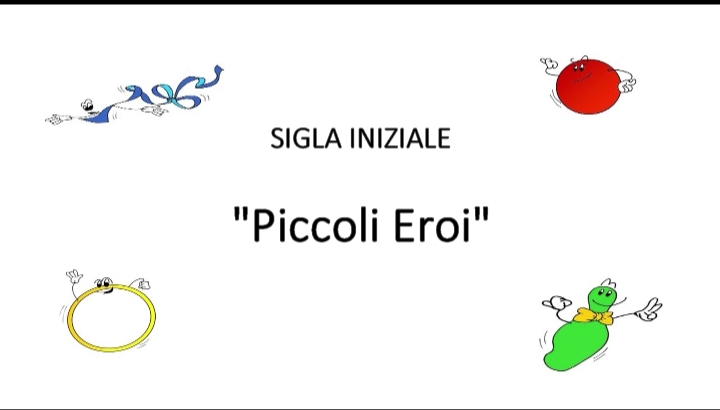 SIGLA INIZIALE

"Piccoli Eroi"